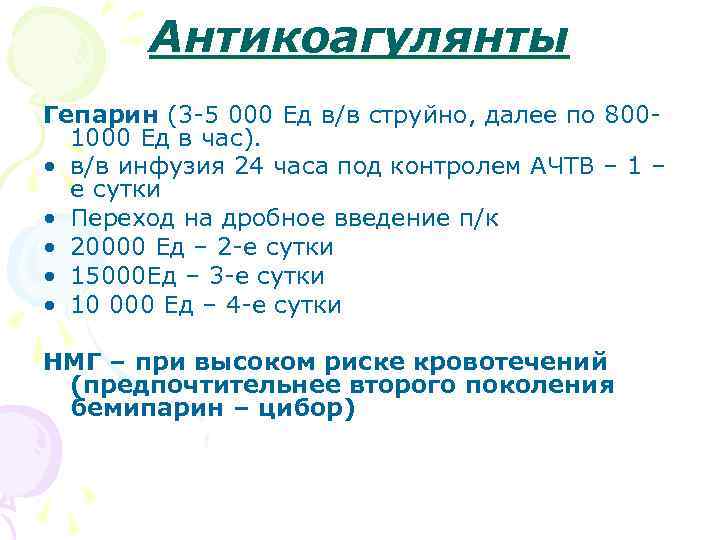 Антикоагулянты

Гепарин (3-5 000 Ед в/в струйно, далее по 800-1000 Ед в час).
• в/в инфузия 24 часа под контролем АЧТВ – 1 –е сутки
• Переход на дробное введение п/к
• 20000 Ед – 2-е сутки
• 15000Ед – 3-е сутки
• 10 000 Ед – 4-е сутки

НМГ – при высоком риске кровотечений (предпочтительнее второго поколения бемипарин – цибор)